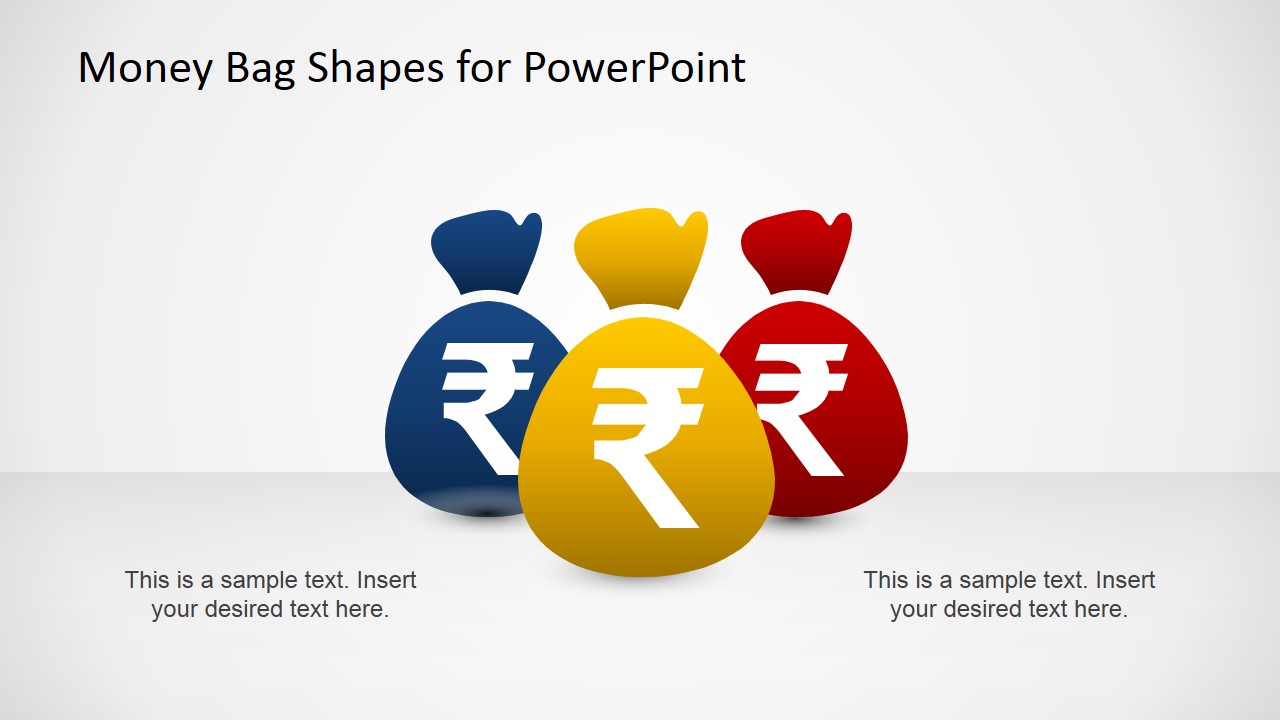 Money Bag Shapes for PowerPoint

₹ ₹ ₹

This is a sample text. Insert your desired text here.

This is a sample text. Insert your desired text here.